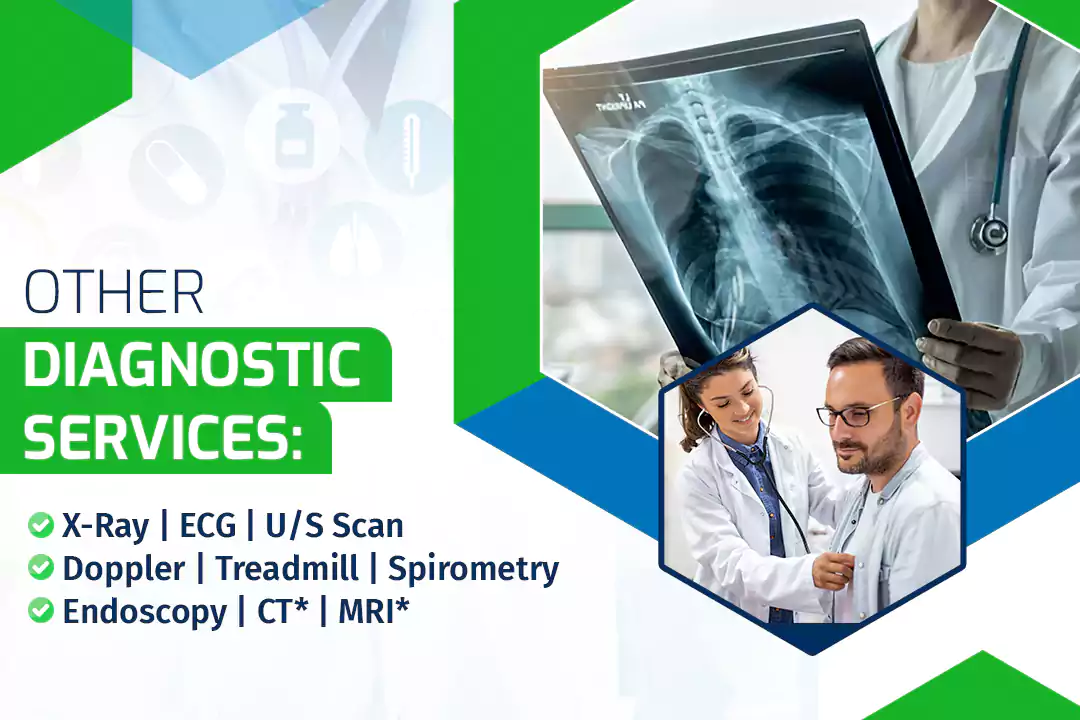 OTHER
DIAGNOSTIC SERVICES:

X-Ray | ECG | U/S Scan
Doppler | Treadmill | Spirometry
Endoscopy | CT* | MRI*